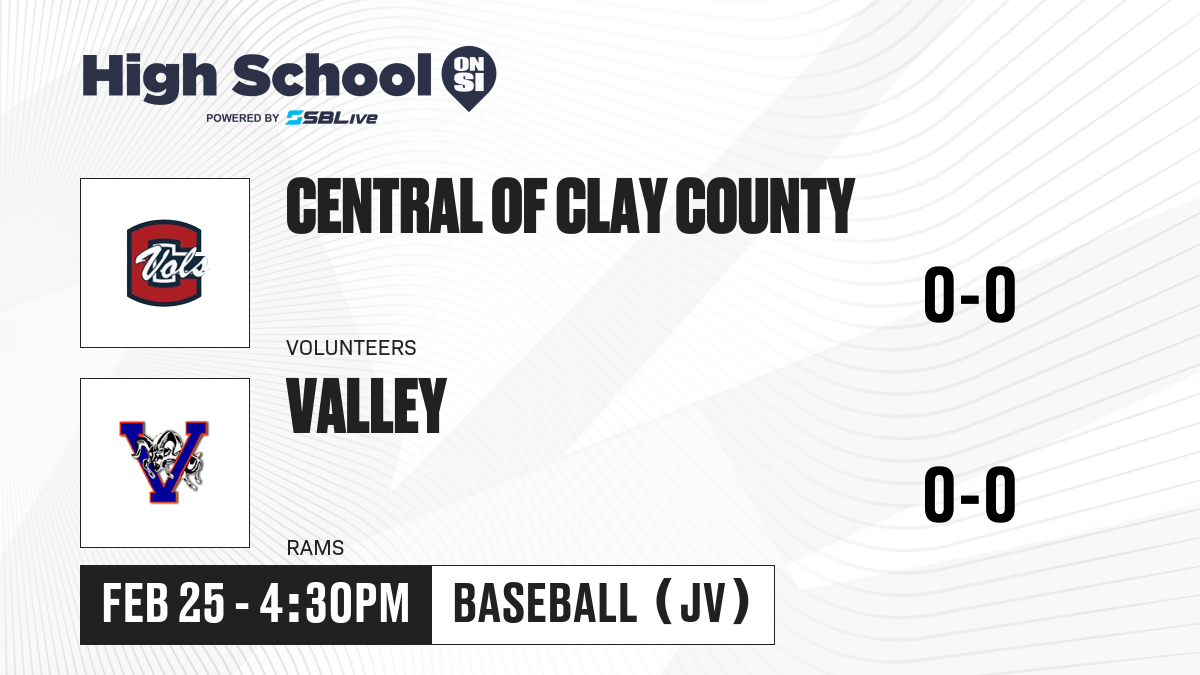 High School ON SI
POWERED BY SBLive

Vols

CENTRAL OF CLAY COUNTY

0-0

VOLUNTEERS

V

VALLEY

0-0

RAMS

FEB 25 - 4:30PM

BASEBALL (JV)